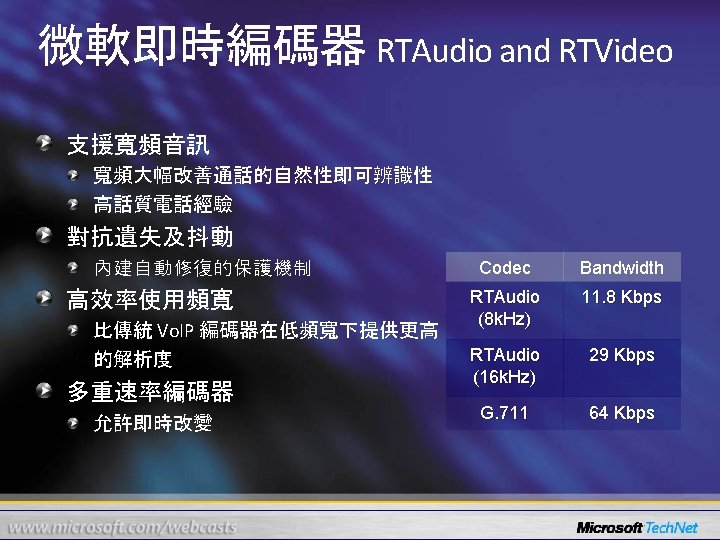 微軟即時編碼器 RTAudio and RTVideo

支援寬頻音訊

寬頻大幅改善通話的自然性即可辨識性

高話質電話經驗

對抗遺失及抖動

內建自動修復的保護機制

高效率使用頻寬

比傳統 VoIP 編碼器在低頻寬下提供更高的解析度

多重速率編碼器

允許即時改變

| Codec | Bandwidth |
|---|---|
| RTAudio (8kHz) | 11.8 Kbps |
| RTAudio (16kHz) | 29 Kbps |
| G.711 | 64 Kbps |

www.microsoft.com/webcasts

Microsoft TechNet